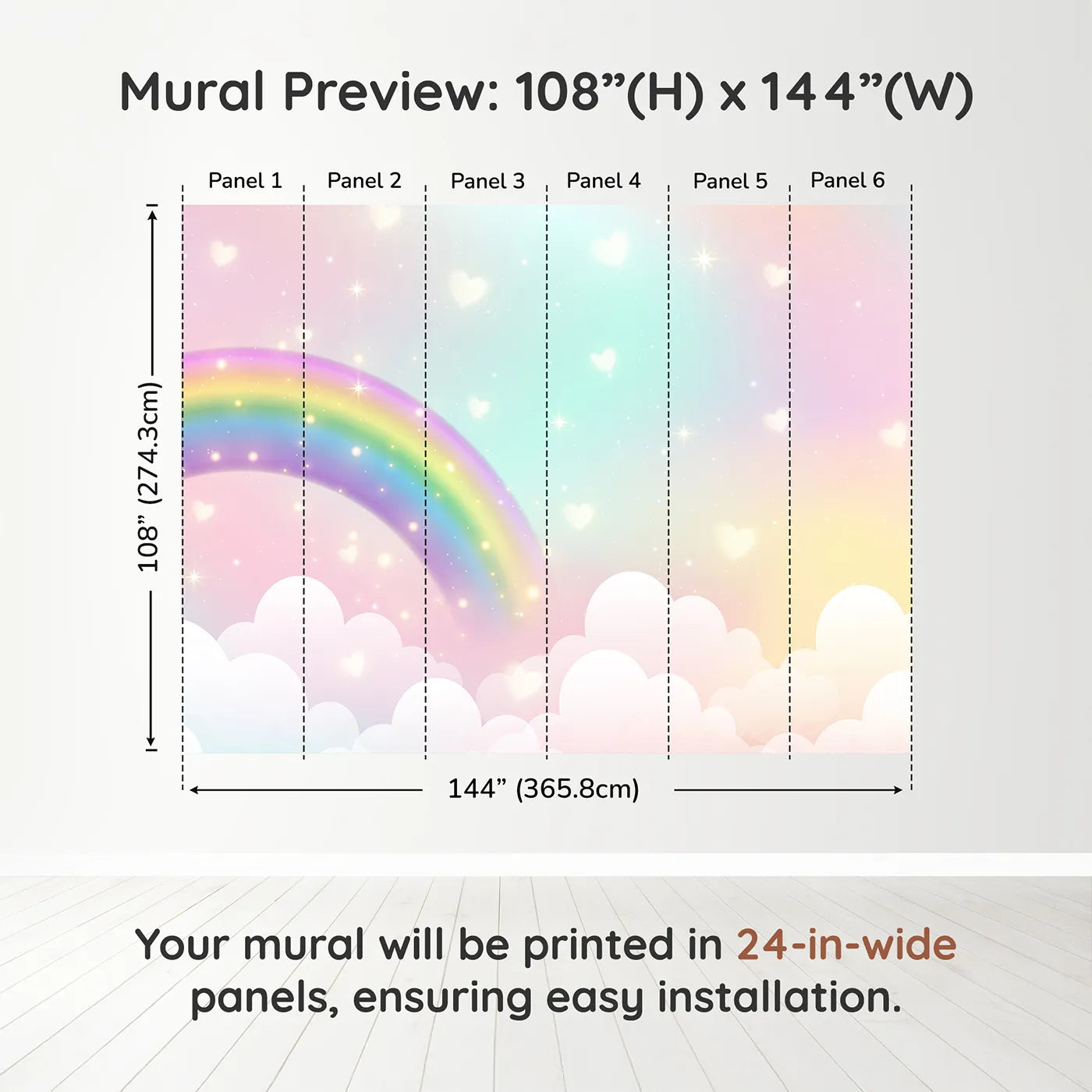 Mural Preview: 108”(H) x 144”(W)

Panel 1 Panel 2 Panel 3 Panel 4 Panel 5 Panel 6

108” (274.3cm)

144” (365.8cm)

Your mural will be printed in 24-in-wide panels, ensuring easy installation.